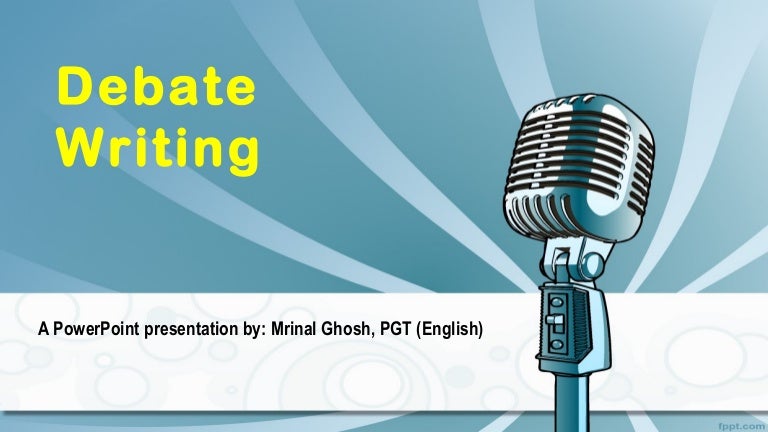 Debate Writing

A PowerPoint presentation by: Mrinal Ghosh, PGT (English)

fppt.com